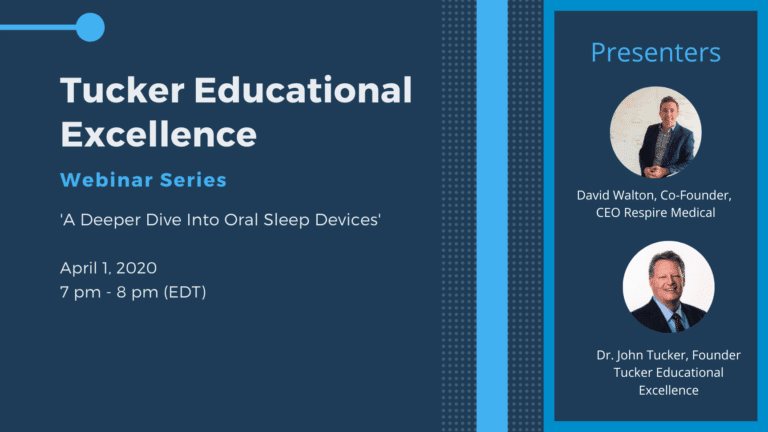 Tucker Educational Excellence

Webinar Series

'A Deeper Dive Into Oral Sleep Devices'

April 1, 2020
7 pm - 8 pm (EDT)

Presenters

David Walton, Co-Founder, CEO Respire Medical

Dr. John Tucker, Founder Tucker Educational Excellence